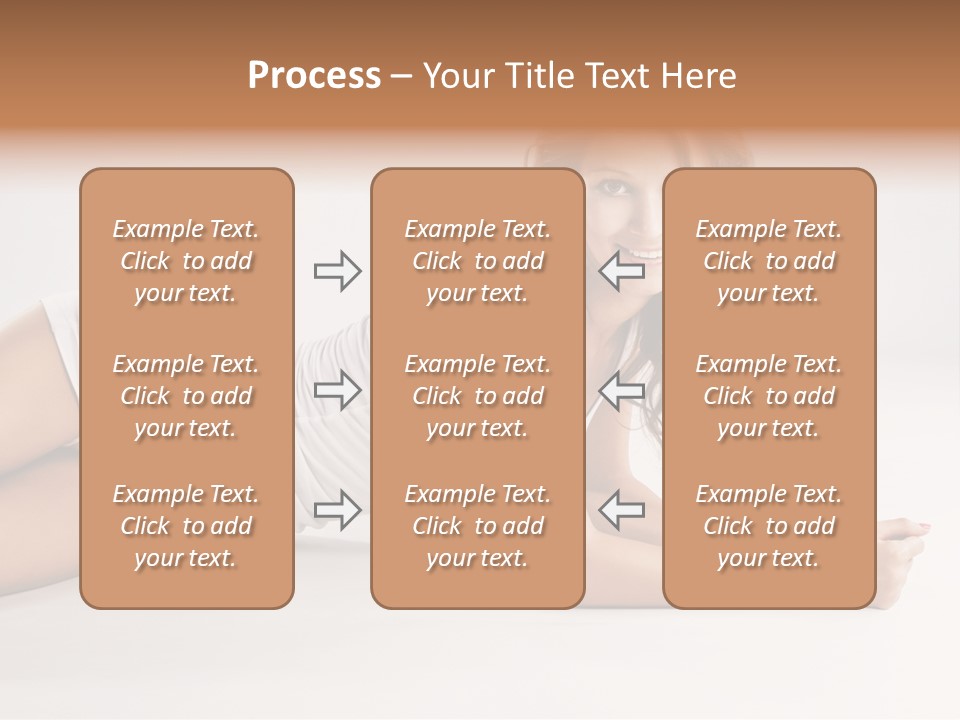 Process – Your Title Text Here

Example Text. Click to add your text.

Example Text. Click to add your text.

Example Text. Click to add your text.

Example Text. Click to add your text.

Example Text. Click to add your text.

Example Text. Click to add your text.

Example Text. Click to add your text.

Example Text. Click to add your text.

Example Text. Click to add your text.